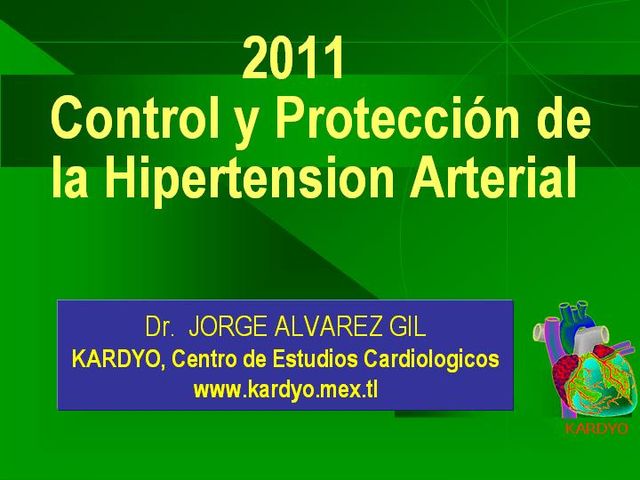 2011
Control y Protección de la Hipertension Arterial

Dr. JORGE ALVAREZ GIL
KARDYO, Centro de Estudios Cardiologicos
www.kardyo.mex.tl

KARDYO